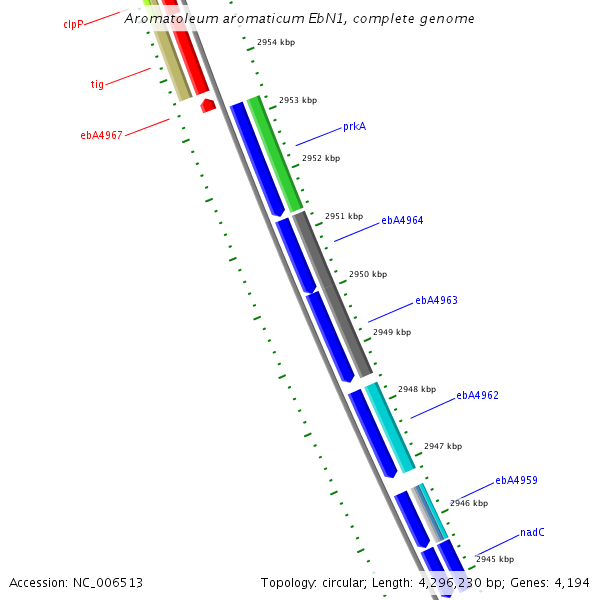 Aromatoleum aromaticum EbN1, complete genome

clpP

tig

ebA4967

2954 kbp

2953 kbp

prkA

2952 kbp

2951 kbp

ebA4964

2950 kbp

ebA4963

2949 kbp

2948 kbp

ebA4962

2947 kbp

ebA4959

2946 kbp

nadC

2945 kbp

Accession: NC_006513

Topology: circular; Length: 4,296,230 bp; Genes: 4,194